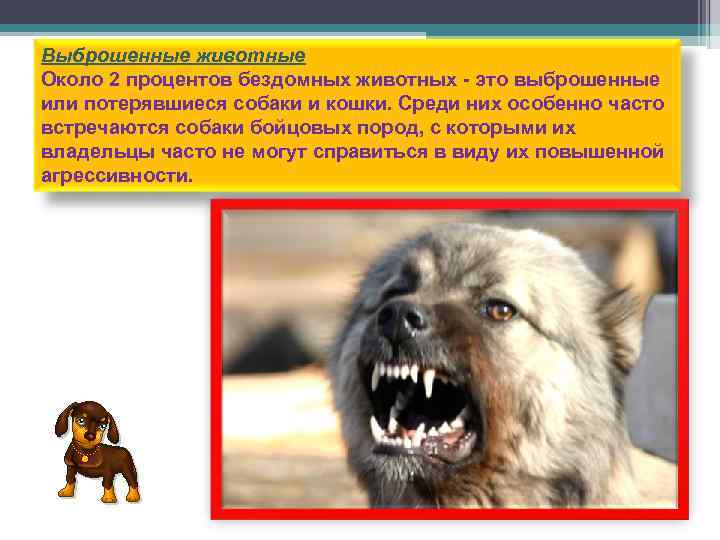 Выброшенные животные
Около 2 процентов бездомных животных - это выброшенные или потерявшиеся собаки и кошки. Среди них особенно часто встречаются собаки бойцовых пород, с которыми их владельцы часто не могут справиться в виду их повышенной агрессивности.